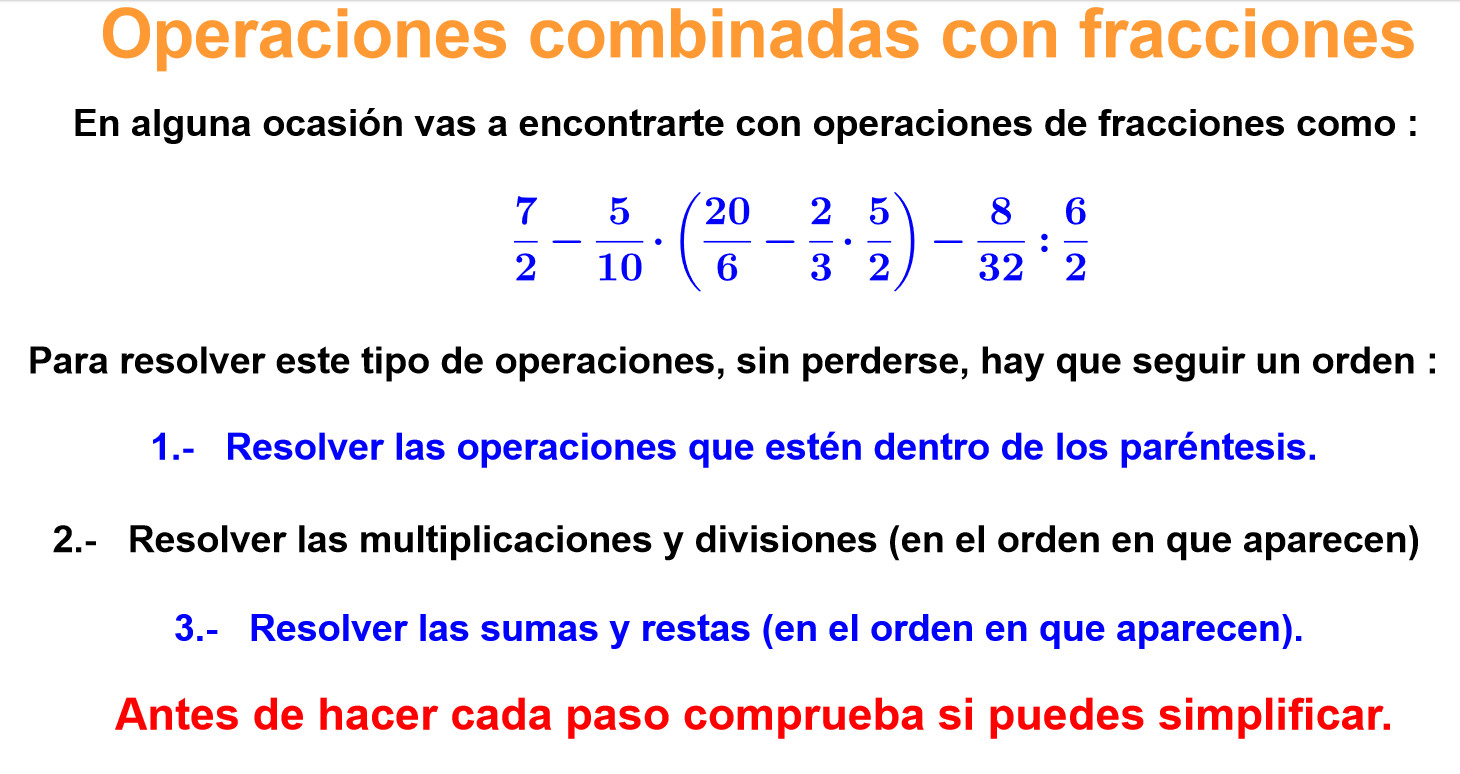 Operaciones combinadas con fracciones

En alguna ocasión vas a encontrarte con operaciones de fracciones como :

$\frac{7}{2} - \frac{5}{10} \cdot \left(\frac{20}{6} - \frac{2}{3} \cdot \frac{5}{2}\right) - \frac{8}{32} : \frac{6}{2}$

Para resolver este tipo de operaciones, sin perderse, hay que seguir un orden :

1.- Resolver las operaciones que estén dentro de los paréntesis.

2.- Resolver las multiplicaciones y divisiones (en el orden en que aparecen)

3.- Resolver las sumas y restas (en el orden en que aparecen).

Antes de hacer cada paso comprueba si puedes simplificar.